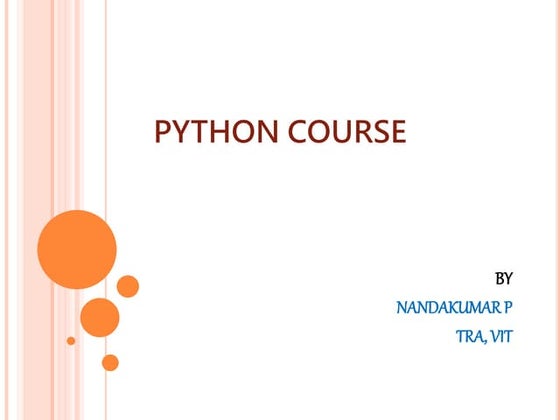 PYTHON COURSE

BY

NANDAKUMAR P

TRA, VIT